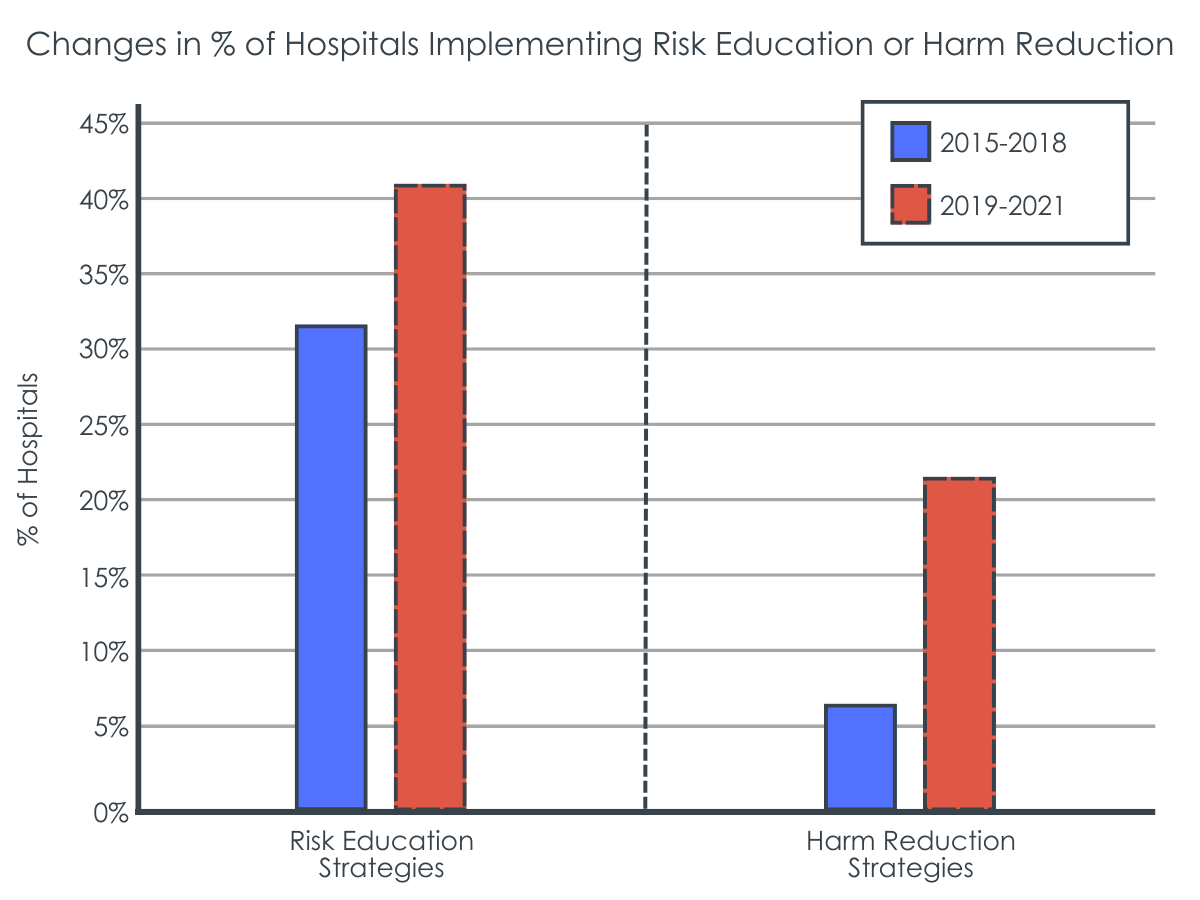 Changes in % of Hospitals Implementing Risk Education or Harm Reduction

2015-2018
2019-2021

% of Hospitals

45%
40%
35%
30%
25%
20%
15%
10%
5%
0%

Risk Education Strategies

Harm Reduction Strategies